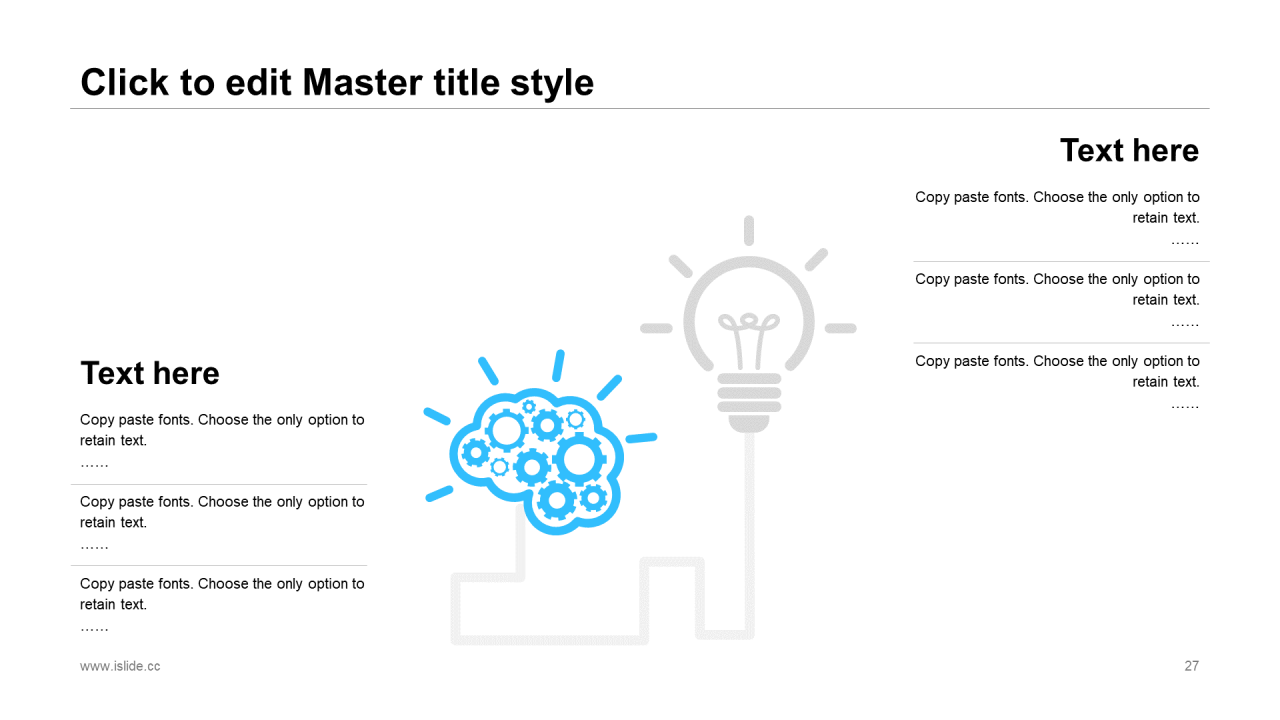 Click to edit Master title style

Text here

Copy paste fonts. Choose the only option to retain text.
……

Copy paste fonts. Choose the only option to retain text.
……

Copy paste fonts. Choose the only option to retain text.
……

Text here

Copy paste fonts. Choose the only option to retain text.
……

Copy paste fonts. Choose the only option to retain text.
……

Copy paste fonts. Choose the only option to retain text.
……

www.islide.cc

27